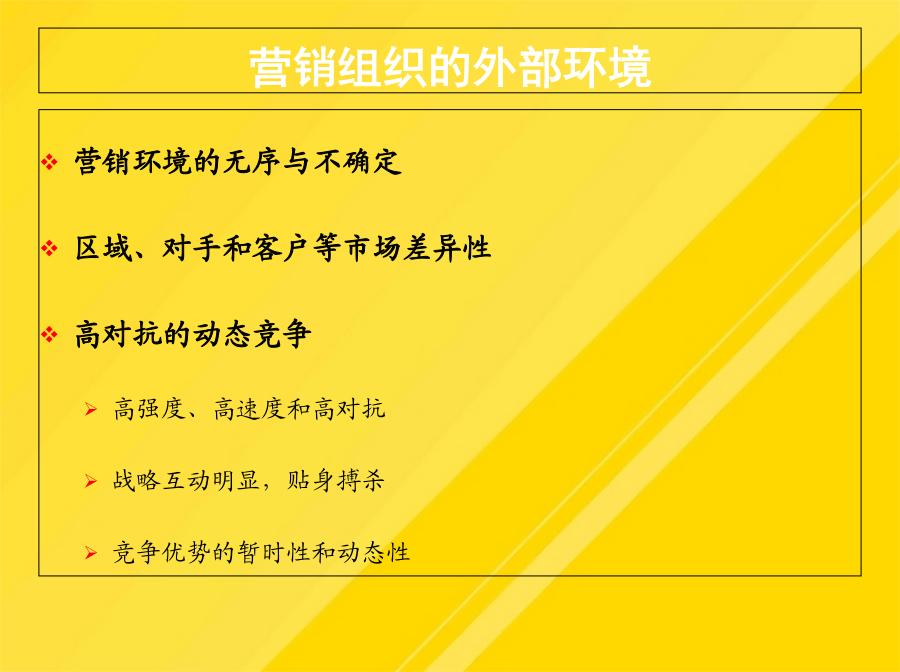 营销组织的外部环境

❖ 营销环境的无序与不确定

❖ 区域、对手和客户等市场差异性

❖ 高对抗的动态竞争

➢ 高强度、高速度和高对抗

➢ 战略互动明显，贴身搏杀

➢ 竞争优势的暂时性和动态性